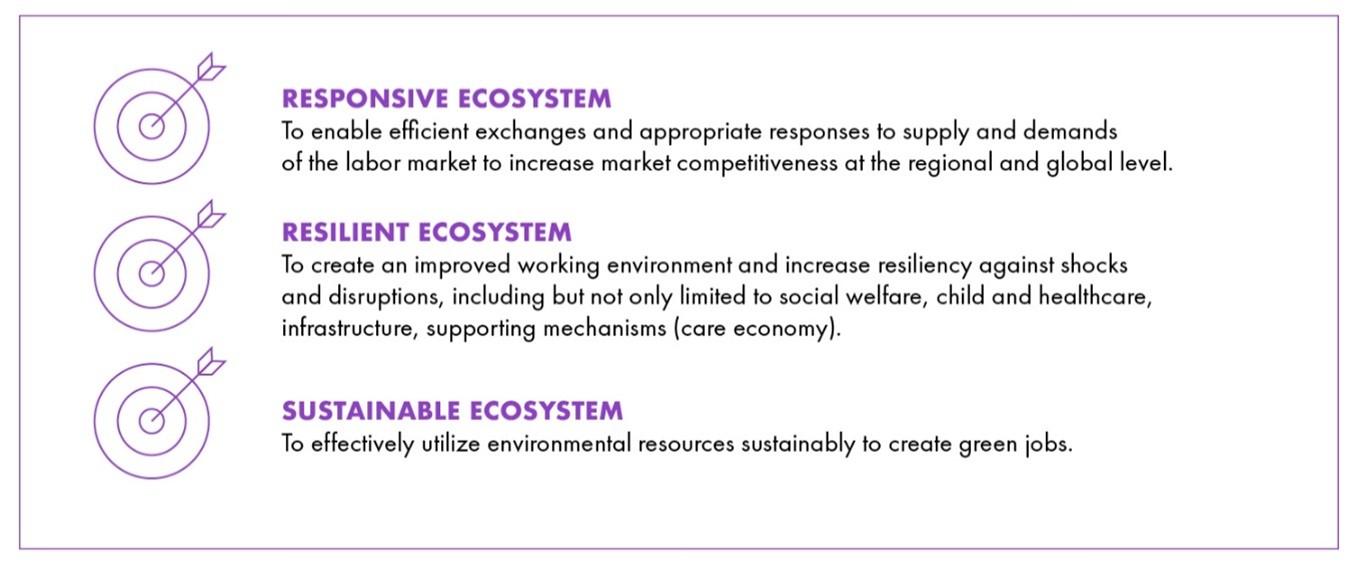 RESPONSIVE ECOSYSTEM
To enable efficient exchanges and appropriate responses to supply and demands of the labor market to increase market competitiveness at the regional and global level.

RESILIENT ECOSYSTEM
To create an improved working environment and increase resiliency against shocks and disruptions, including but not only limited to social welfare, child and healthcare, infrastructure, supporting mechanisms (care economy).

SUSTAINABLE ECOSYSTEM
To effectively utilize environmental resources sustainably to create green jobs.